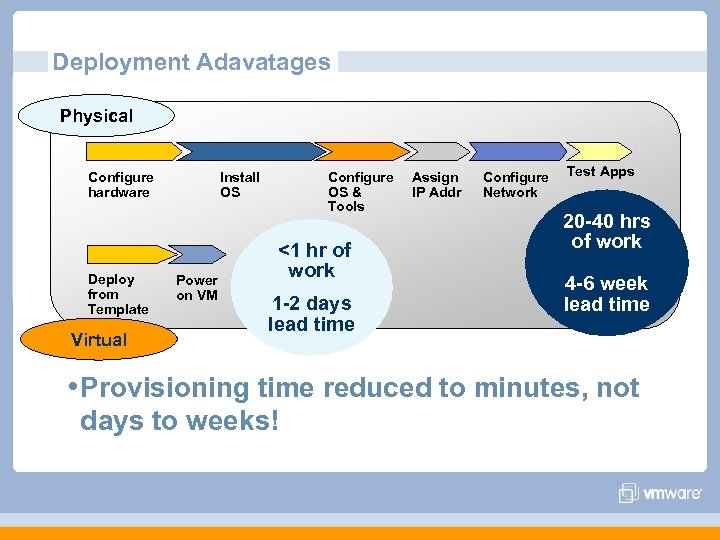 Deployment Adavatages

Physical

Configure hardware

Install OS

Configure OS & Tools

Assign IP Addr

Configure Network

Test Apps

20-40 hrs of work

4-6 week lead time

Deploy from Template

Power on VM

<1 hr of work

1-2 days lead time

Virtual

•Provisioning time reduced to minutes, not days to weeks!

vmware